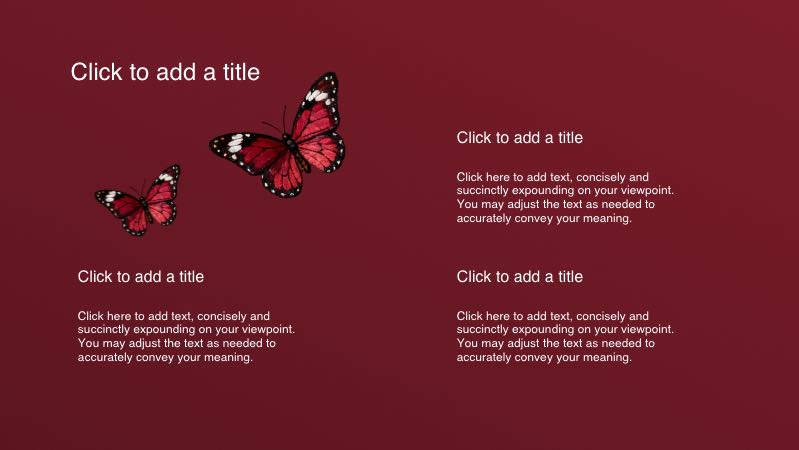 Click to add a title

Click to add a title

Click here to add text, concisely and succinctly expounding on your viewpoint. You may adjust the text as needed to accurately convey your meaning.

Click to add a title

Click here to add text, concisely and succinctly expounding on your viewpoint. You may adjust the text as needed to accurately convey your meaning.

Click to add a title

Click here to add text, concisely and succinctly expounding on your viewpoint. You may adjust the text as needed to accurately convey your meaning.